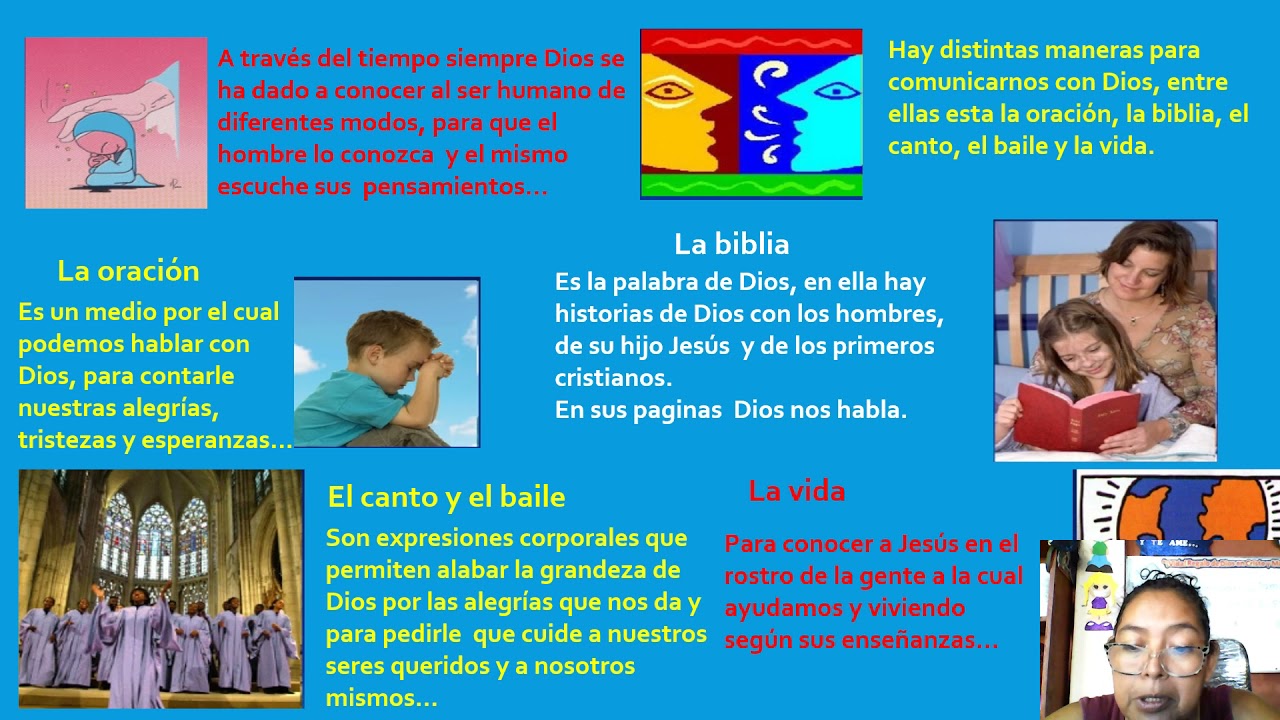 A través del tiempo siempre Dios se ha dado a conocer al ser humano de diferentes modos, para que el hombre lo conozca y el mismo escuche sus pensamientos…

Hay distintas maneras para comunicarnos con Dios, entre ellas esta la oración, la biblia, el canto, el baile y la vida.

La oración
Es un medio por el cual podemos hablar con Dios, para contarle nuestras alegrías, tristezas y esperanzas…

La biblia
Es la palabra de Dios, en ella hay historias de Dios con los hombres, de su hijo Jesús y de los primeros cristianos.
En sus paginas Dios nos habla.

El canto y el baile
Son expresiones corporales que permiten alabar la grandeza de Dios por las alegrías que nos da y para pedirle que cuide a nuestros seres queridos y a nosotros mismos…

La vida
Para conocer a Jesús en el rostro de la gente a la cual ayudamos y viviendo según sus enseñanzas…